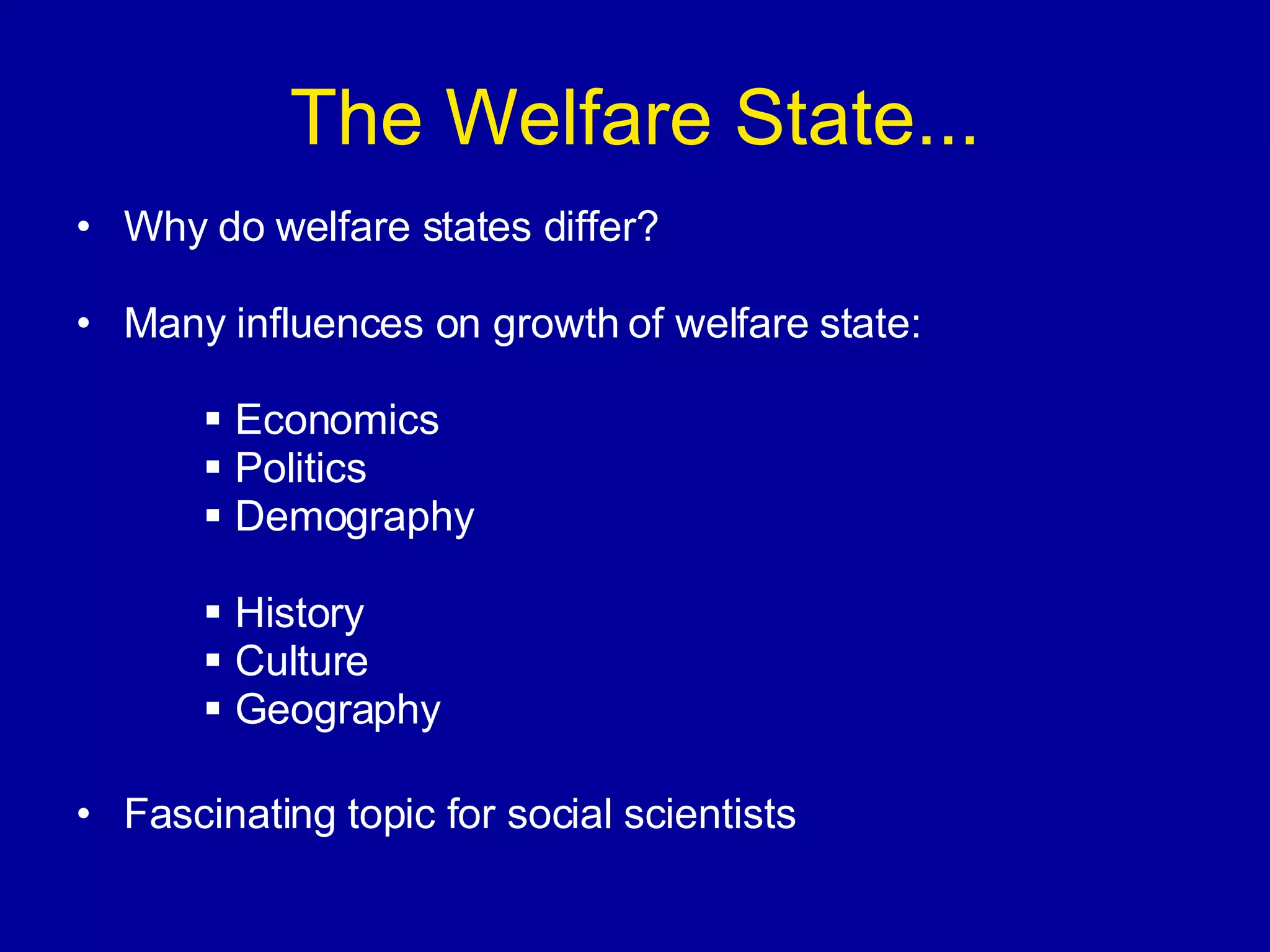 The Welfare State...

• Why do welfare states differ?

• Many influences on growth of welfare state:

▪ Economics
▪ Politics
▪ Demography

▪ History
▪ Culture
▪ Geography

• Fascinating topic for social scientists